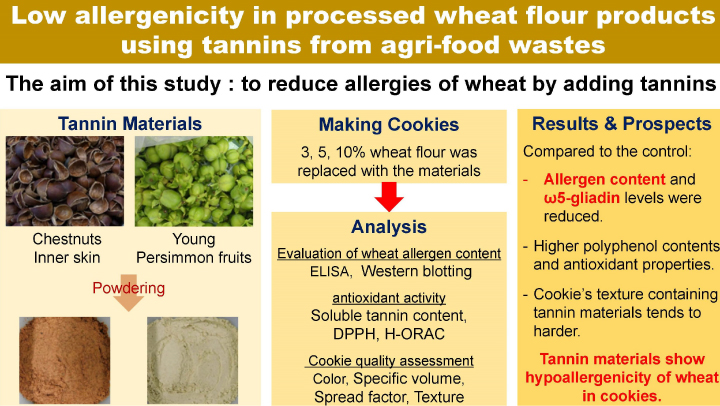 Low allergenicity in processed wheat flour products using tannins from agri-food wastes

The aim of this study : to reduce allergies of wheat by adding tannins

Tannin Materials

Chestnuts Inner skin

Young Persimmon fruits

Powdering

Making Cookies

3, 5, 10% wheat flour was replaced with the materials

Analysis

Evaluation of wheat allergen content
ELISA, Western blotting

antioxidant activity
Soluble tannin content, DPPH, H-ORAC

Cookie quality assessment
Color, Specific volume, Spread factor, Texture

Results & Prospects

Compared to the control:

- Allergen content and ω5-gliadin levels were reduced.

- Higher polyphenol contents and antioxidant properties.

- Cookie's texture containing tannin materials tends to harder.

Tannin materials show hypoallergenicity of wheat in cookies.